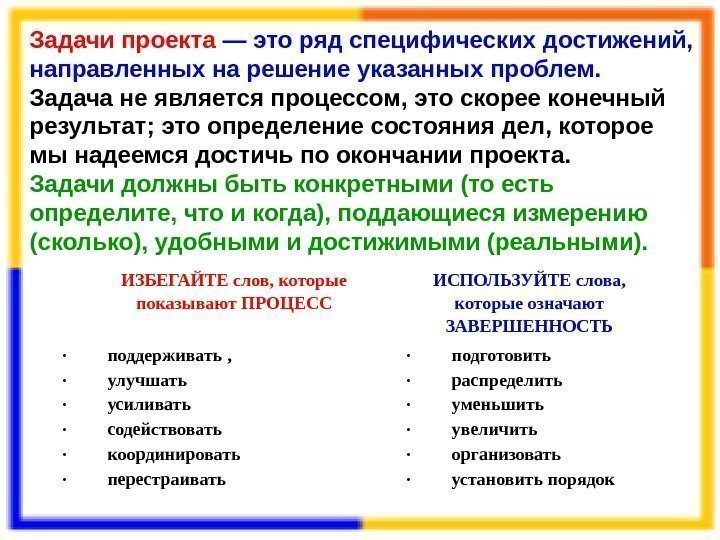 Задачи проекта — это ряд специфических достижений, направленных на решение указанных проблем.
Задача не является процессом, это скорее конечный результат; это определение состояния дел, которое мы надеемся достичь по окончании проекта.
Задачи должны быть конкретными (то есть определите, что и когда), поддающиеся измерению (сколько), удобными и достижимыми (реальными).

ИЗБЕГАЙТЕ слов, которые показывают ПРОЦЕСС

· поддерживать ,
· улучшать
· усиливать
· содействовать
· координировать
· перестраивать

ИСПОЛЬЗУЙТЕ слова, которые означают ЗАВЕРШЕННОСТЬ

· подготовить
· распределить
· уменьшить
· увеличить
· организовать
· установить порядок